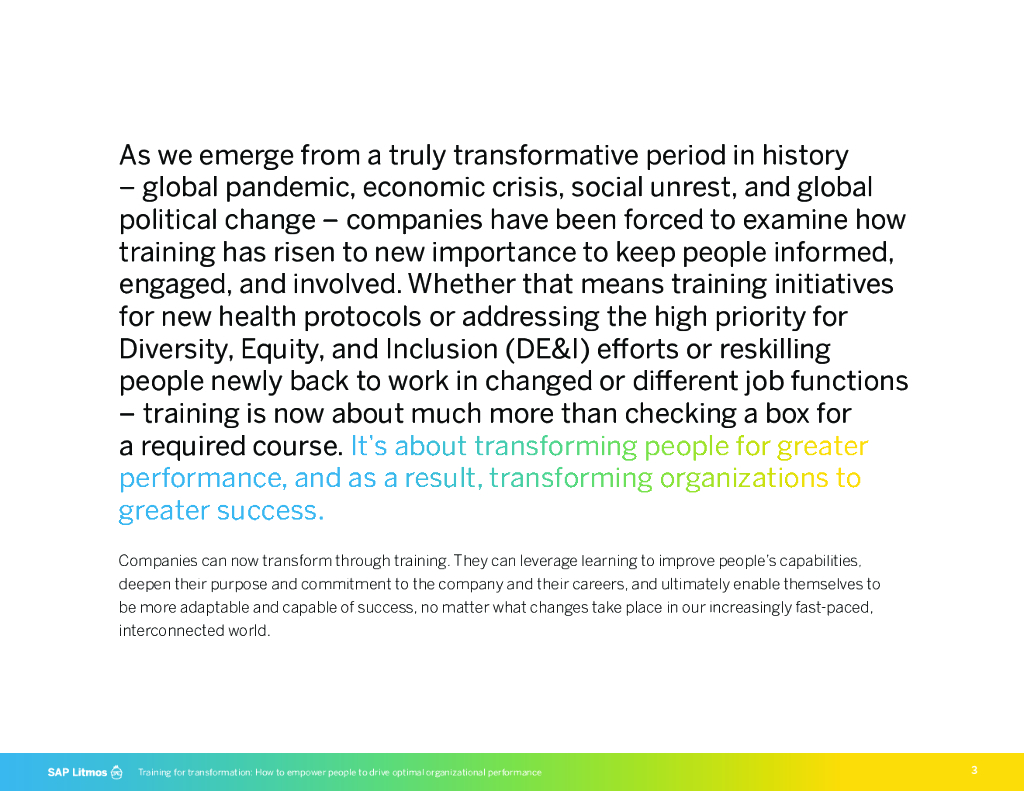 As we emerge from a truly transformative period in history – global pandemic, economic crisis, social unrest, and global political change – companies have been forced to examine how training has risen to new importance to keep people informed, engaged, and involved. Whether that means training initiatives for new health protocols or addressing the high priority for Diversity, Equity, and Inclusion (DE&I) efforts or reskilling people newly back to work in changed or different job functions – training is now about much more than checking a box for a required course. It's about transforming people for greater performance, and as a result, transforming organizations to greater success.

Companies can now transform through training. They can leverage learning to improve people's capabilities, deepen their purpose and commitment to the company and their careers, and ultimately enable themselves to be more adaptable and capable of success, no matter what changes take place in our increasingly fast-paced, interconnected world.

SAP Litmos Training for transformation: How to empower people to drive optimal organizational performance 3